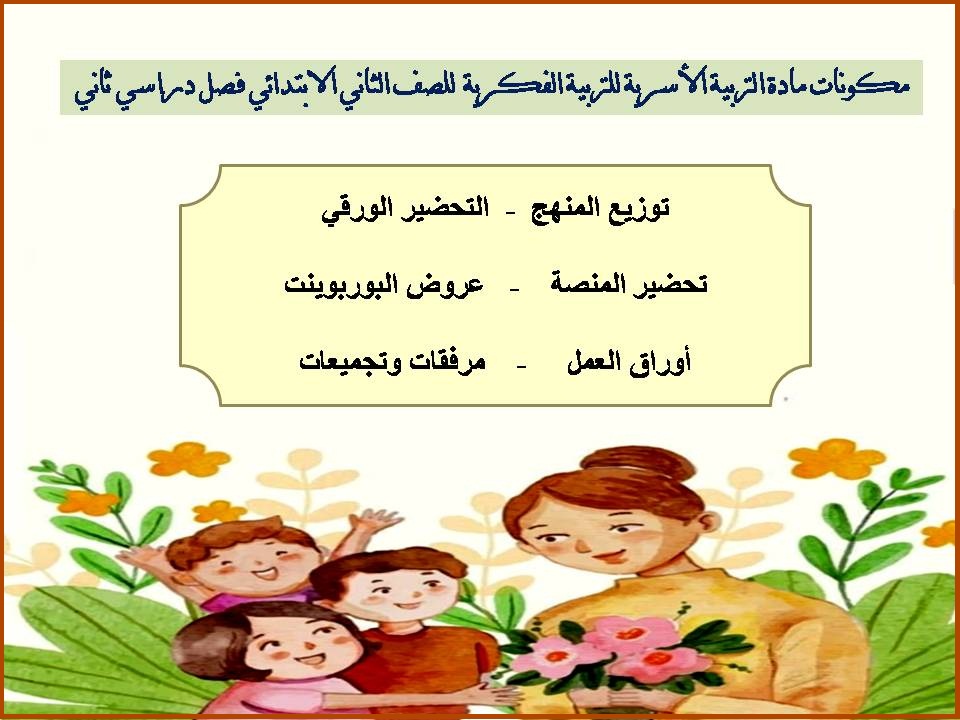 مكونات مادة التربية الأسرية للتربية الفكرية للصف الثاني الابتدائي فصل دراسي ثاني

توزيع المنهج - التحضير الورقي

تحضير المنصة - عروض البوربوينت

أوراق العمل - مرفقات وتجميعات